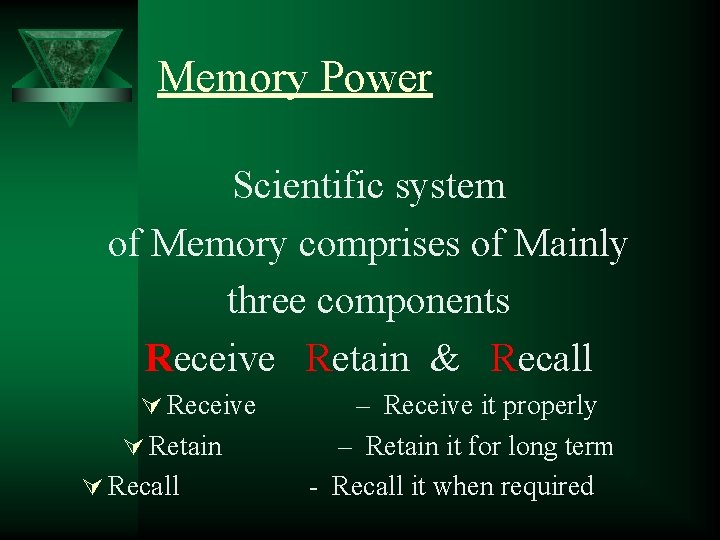 Memory Power

Scientific system of Memory comprises of Mainly three components

Receive Retain & Recall

Receive – Receive it properly

Retain – Retain it for long term

Recall - Recall it when required